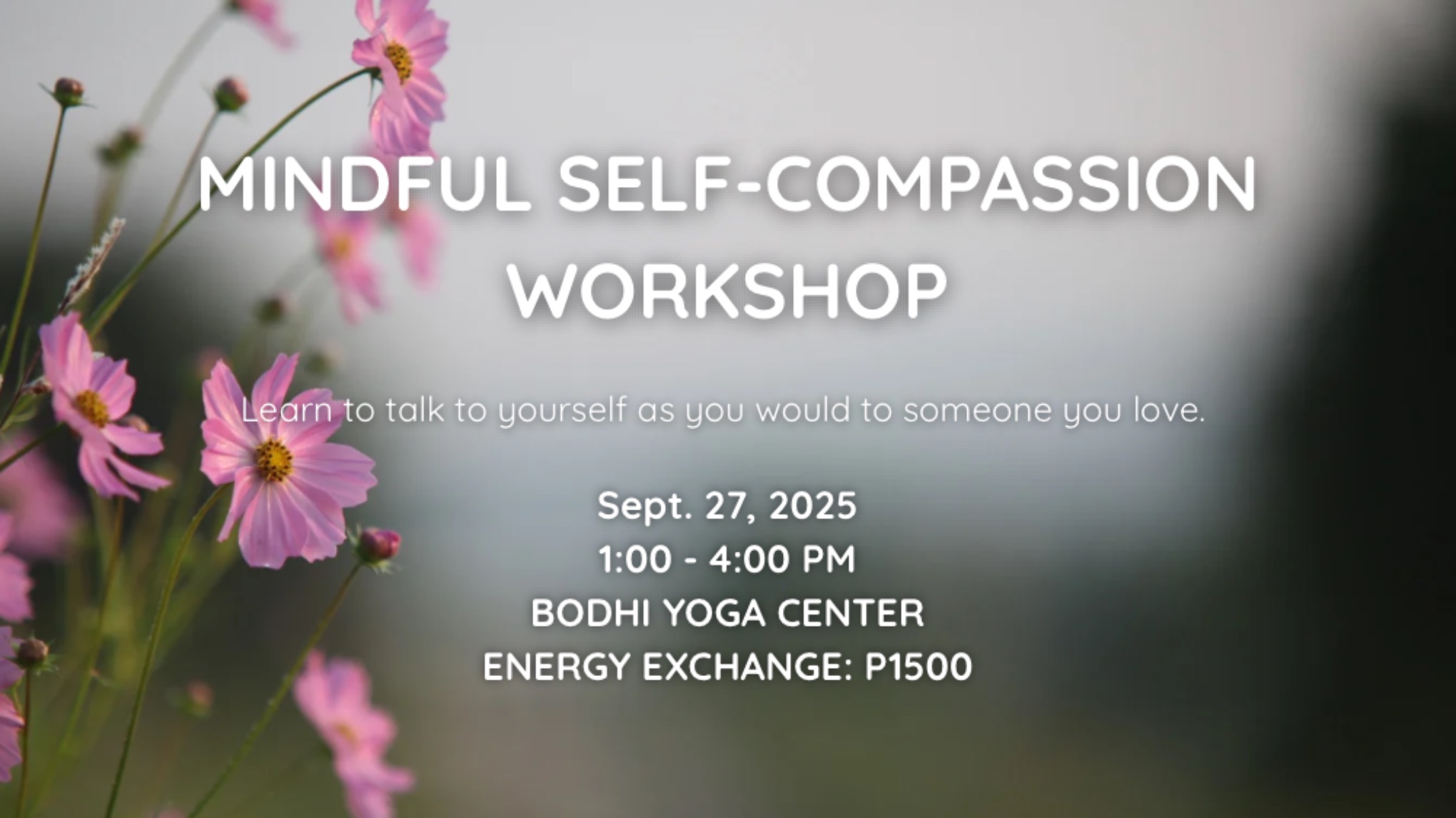 MINDFUL SELF-COMPASSION WORKSHOP

Learn to talk to yourself as you would to someone you love.

Sept. 27, 2025
1:00 - 4:00 PM
BODHI YOGA CENTER
ENERGY EXCHANGE: P1500